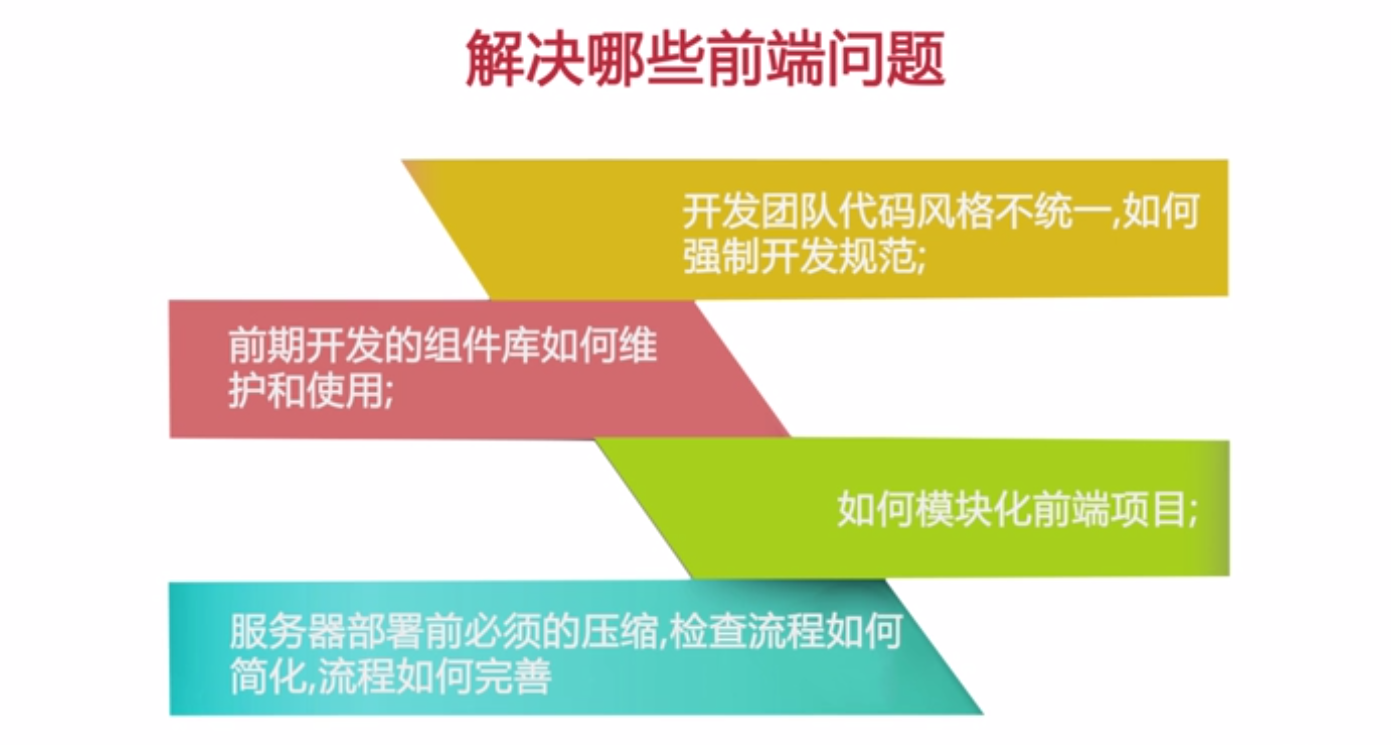 解决哪些前端问题

开发团队代码风格不统一,如何强制开发规范;

前期开发的组件库如何维护和使用;

如何模块化前端项目;

服务器部署前必须的压缩,检查流程如何简化,流程如何完善